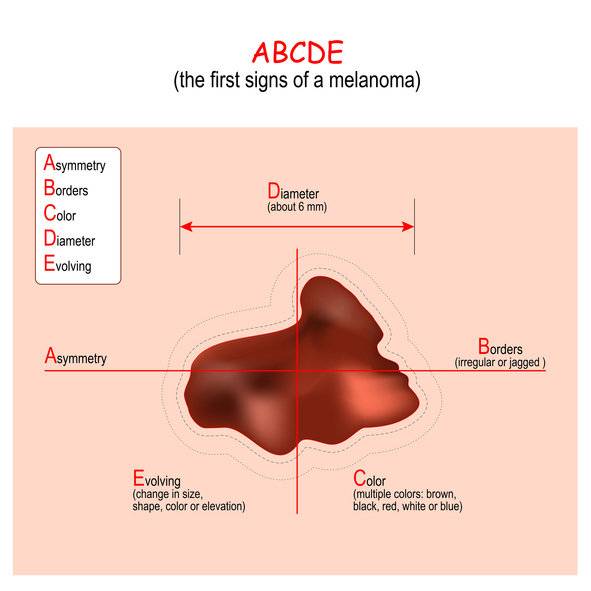 ABCDE
(the first signs of a melanoma)

Asymmetry
Borders
Color
Diameter
Evolving

Diameter
(about 6 mm)

Asymmetry

Borders
(irregular or jagged )

Evolving
(change in size, shape, color or elevation)

Color
(multiple colors: brown, black, red, white or blue)